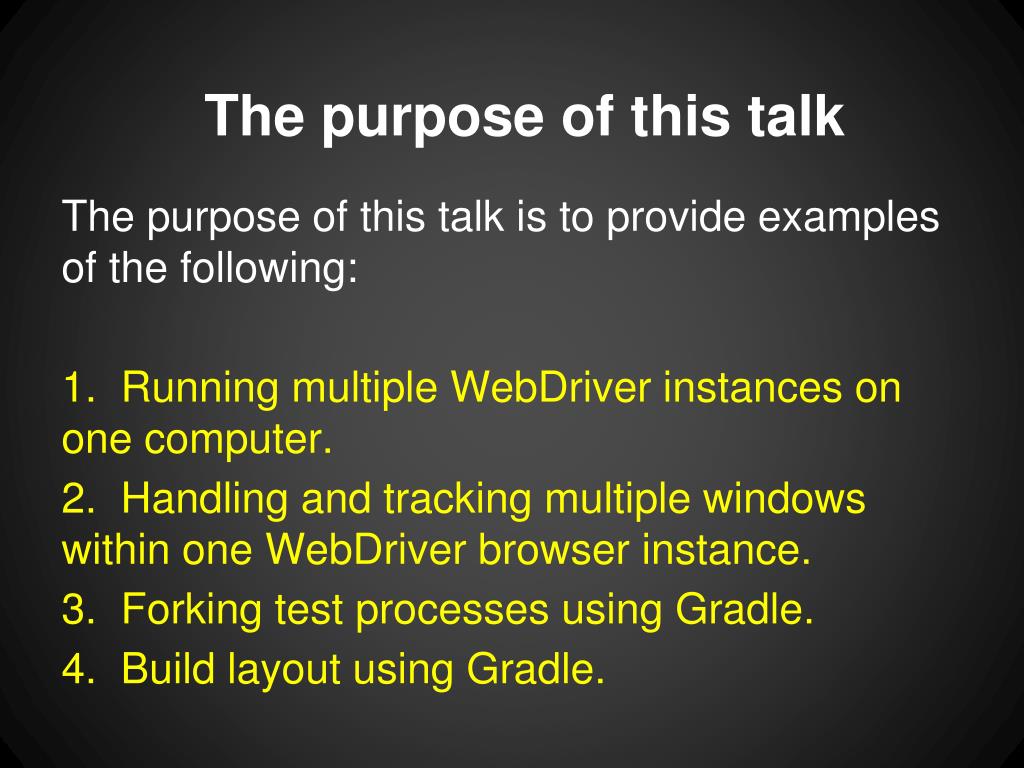 The purpose of this talk

The purpose of this talk is to provide examples of the following:

1. Running multiple WebDriver instances on one computer.
2. Handling and tracking multiple windows within one WebDriver browser instance.
3. Forking test processes using Gradle.
4. Build layout using Gradle.